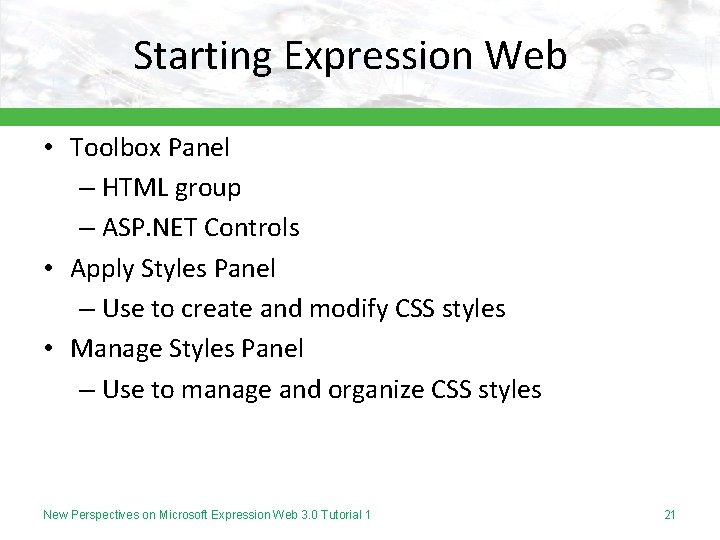 Starting Expression Web

• Toolbox Panel
  – HTML group
  – ASP.NET Controls
• Apply Styles Panel
  – Use to create and modify CSS styles
• Manage Styles Panel
  – Use to manage and organize CSS styles

New Perspectives on Microsoft Expression Web 3.0 Tutorial 1

21